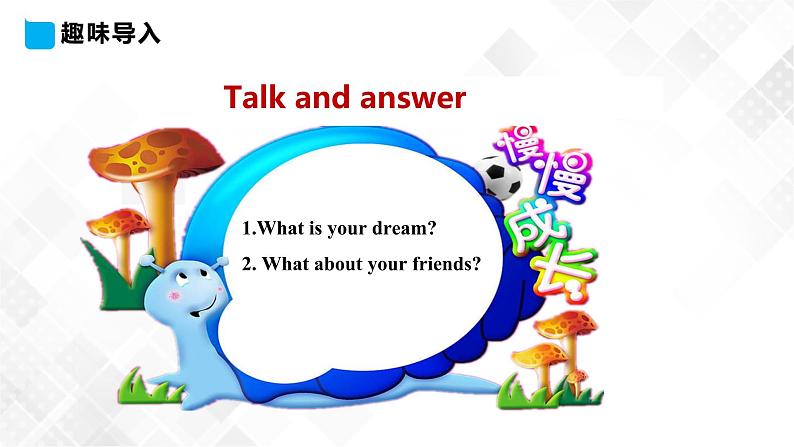 趣味导入

Talk and answer

慢慢成长

1.What is your dream?

2. What about your friends?